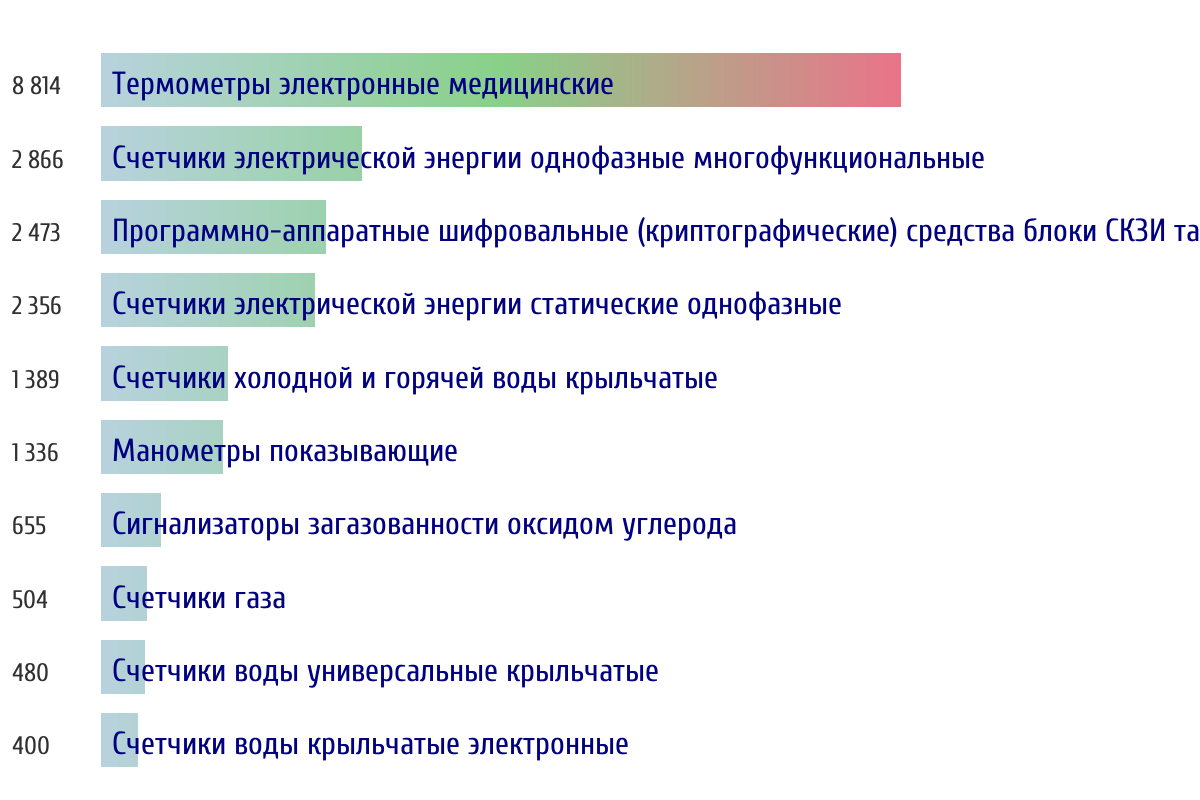 8 814 Термометры электронные медицинские

2 866 Счетчики электрической энергии однофазные многофункциональные

2 473 Программно-аппаратные шифровальные (криптографические) средства блоки СКЗИ та

2 356 Счетчики электрической энергии статические однофазные

1 389 Счетчики холодной и горячей воды крыльчатые

1 336 Манометры показывающие

655 Сигнализаторы загазованности оксидом углерода

504 Счетчики газа

480 Счетчики воды универсальные крыльчатые

400 Счетчики воды крыльчатые электронные